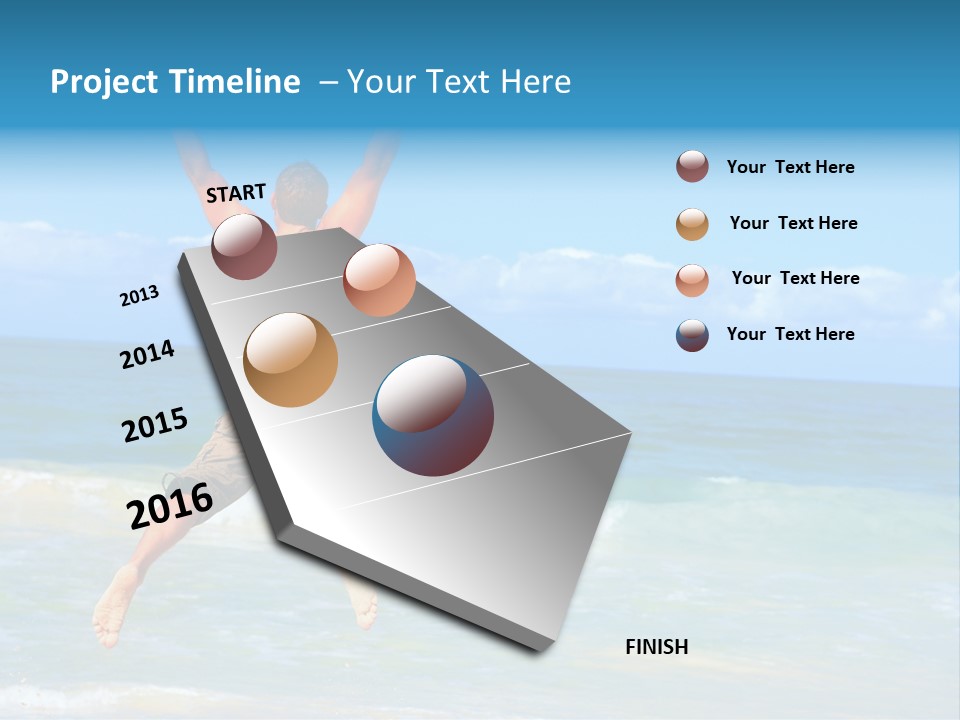 Project Timeline – Your Text Here

START

2013

2014

2015

2016

FINISH

Your Text Here

Your Text Here

Your Text Here

Your Text Here